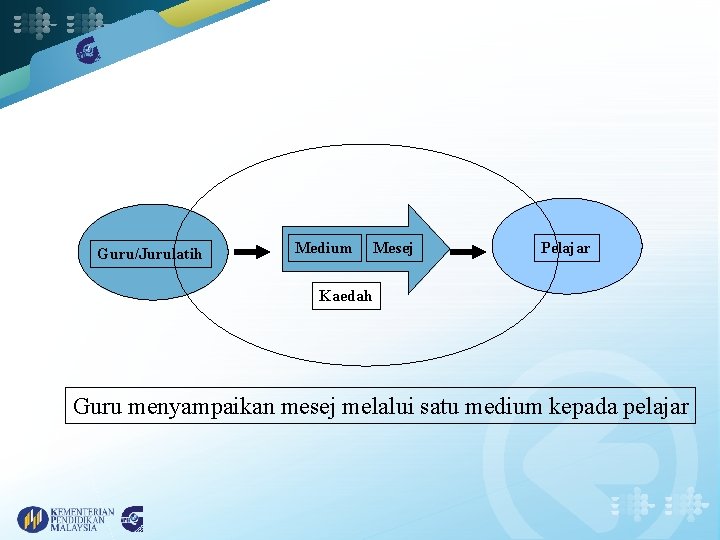 Guru/Jurulatih

Medium

Mesej

Pelajar

Kaedah

Guru menyampaikan mesej melalui satu medium kepada pelajar

KEMENTERIAN PENDIDIKAN MALAYSIA